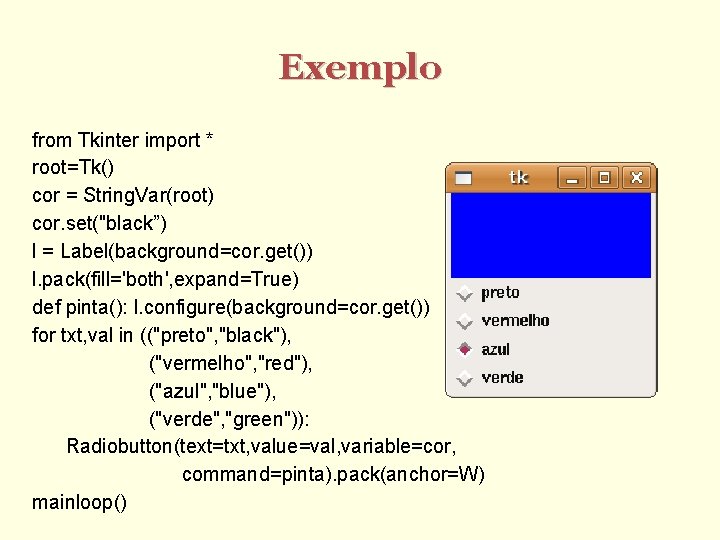 Exemplo

from Tkinter import *
root=Tk()
cor = StringVar(root)
cor.set("black”)
l = Label(background=cor.get())
l.pack(fill='both',expand=True)
def pinta(): l.configure(background=cor.get())
for txt,val in (("preto","black"),
("vermelho","red"),
("azul","blue"),
("verde","green")):
Radiobutton(text=txt,value=val,variable=cor,
command=pinta).pack(anchor=W)
mainloop()

tk

preto
vermelho
azul
verde